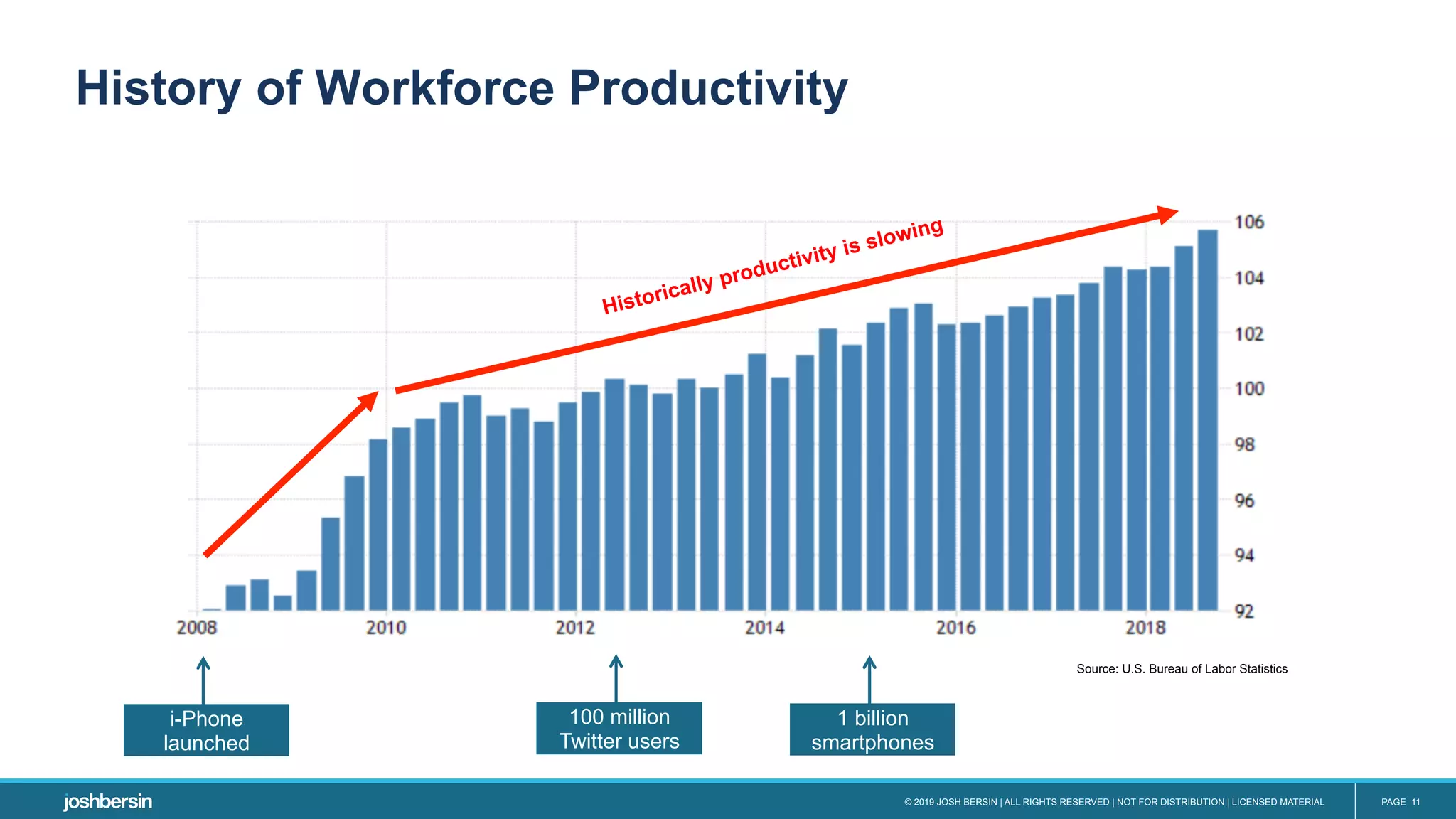 History of Workforce Productivity

Historically productivity is slowing

106
104
102
100
98
96
94
92

2008
2010
2012
2014
2016
2018

Source: U.S. Bureau of Labor Statistics

i-Phone launched

100 million Twitter users

1 billion smartphones

joshbersin

© 2019 JOSH BERSIN | ALL RIGHTS RESERVED | NOT FOR DISTRIBUTION | LICENSED MATERIAL

PAGE 11